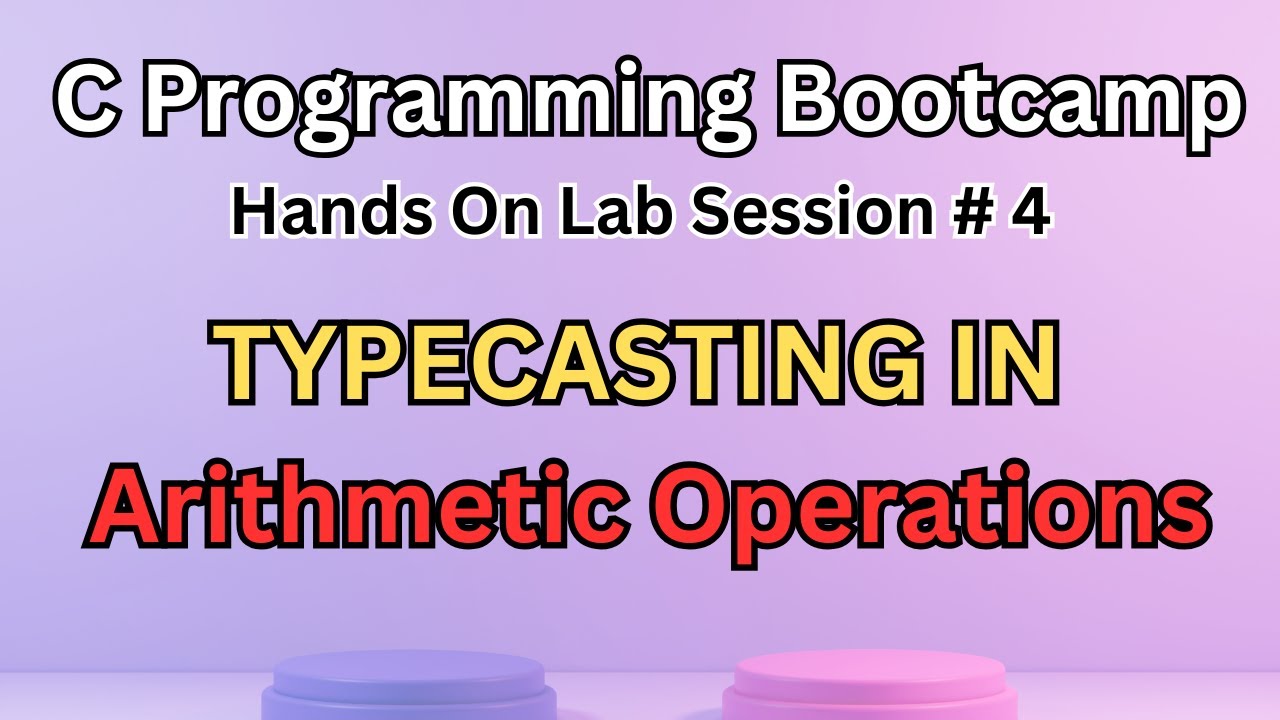 C Programming Bootcamp
Hands On Lab Session # 4
TYPECASTING IN
Arithmetic Operations